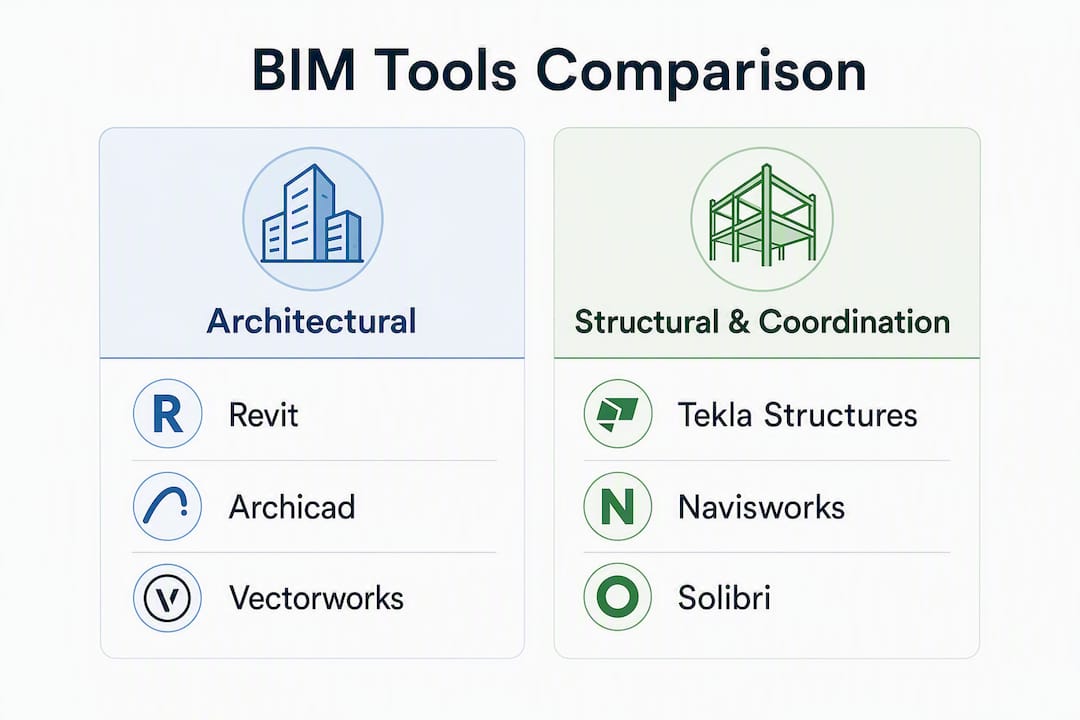 BIM Tools Comparison

Architectural

R Revit

Archicad

V Vectorworks

Structural & Coordination

Tekla Structures

N Navisworks

O Solibri